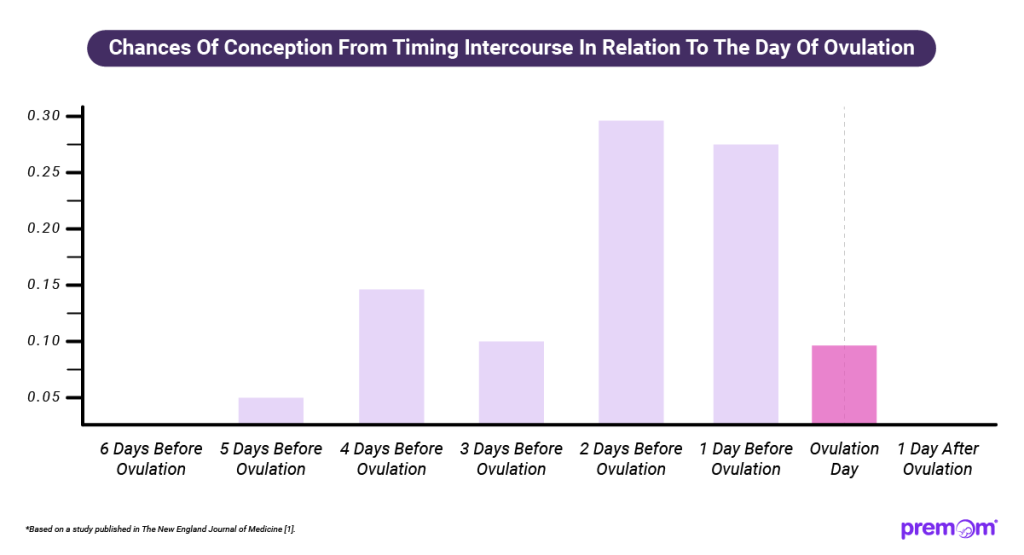 Chances Of Conception From Timing Intercourse In Relation To The Day Of Ovulation

0.30
0.25
0.20
0.15
0.10
0.05

6 Days Before Ovulation
5 Days Before Ovulation
4 Days Before Ovulation
3 Days Before Ovulation
2 Days Before Ovulation
1 Day Before Ovulation
Ovulation Day
1 Day After Ovulation

*Based on a study published in The New England Journal of Medicine [1].

premom